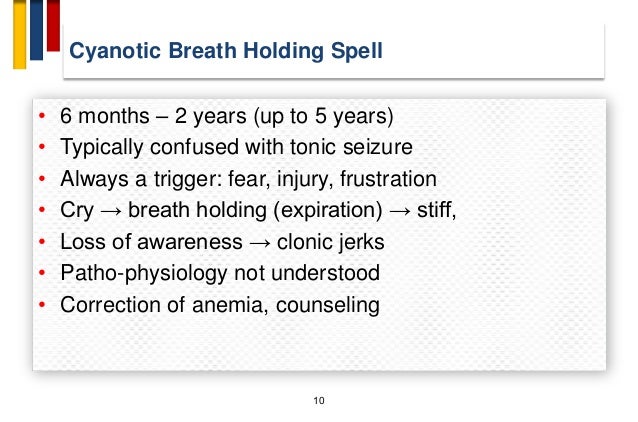 Cyanotic Breath Holding Spell

• 6 months – 2 years (up to 5 years)
• Typically confused with tonic seizure
• Always a trigger: fear, injury, frustration
• Cry → breath holding (expiration) → stiff,
• Loss of awareness → clonic jerks
• Patho-physiology not understood
• Correction of anemia, counseling

10